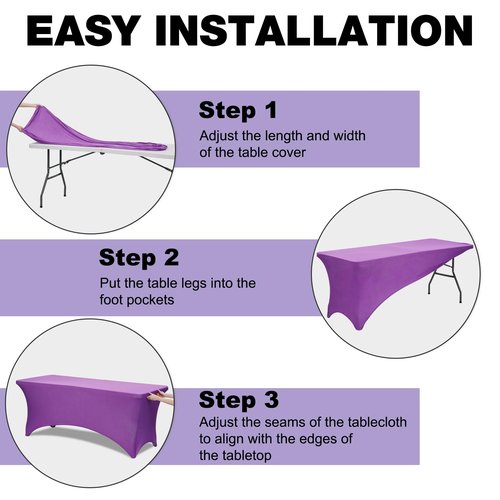 EASY INSTALLATION

Step 1
Adjust the length and width of the table cover

Step 2
Put the table legs into the foot pockets

Step 3
Adjust the seams of the tablecloth to align with the edges of the tabletop